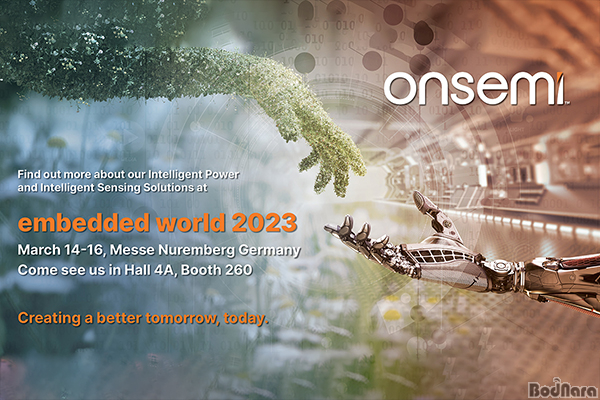 onsemi

Find out more about our Intelligent Power and Intelligent Sensing Solutions at

embedded world 2023

March 14-16, Messe Nuremberg Germany
Come see us in Hall 4A, Booth 260

Creating a better tomorrow, today.

BodNara